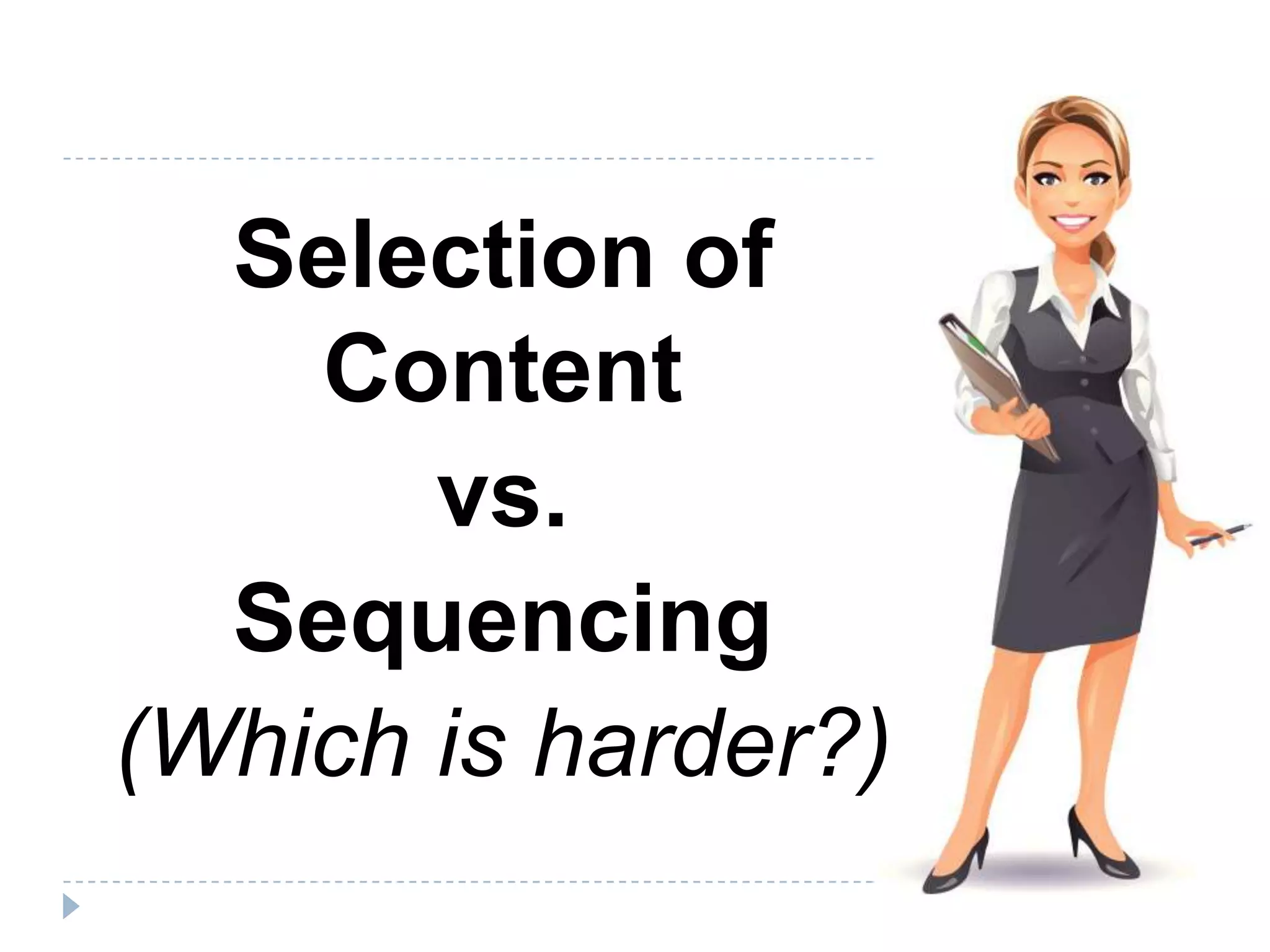 Selection of Content

vs.

Sequencing

(Which is harder?)